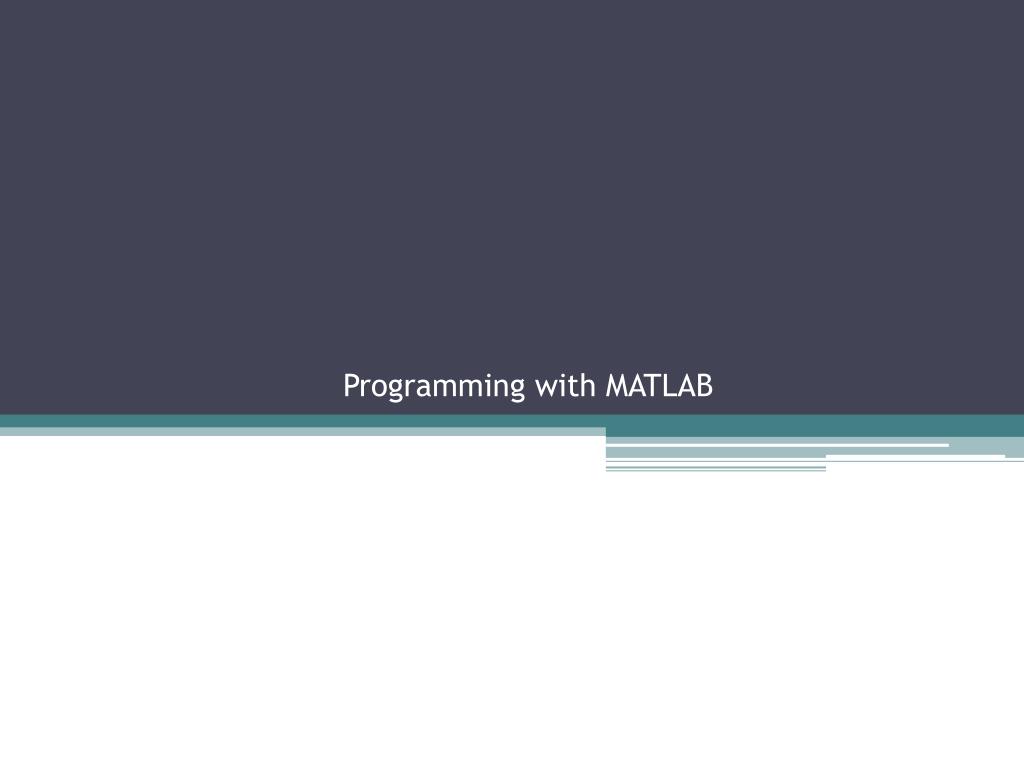 Programming with MATLAB